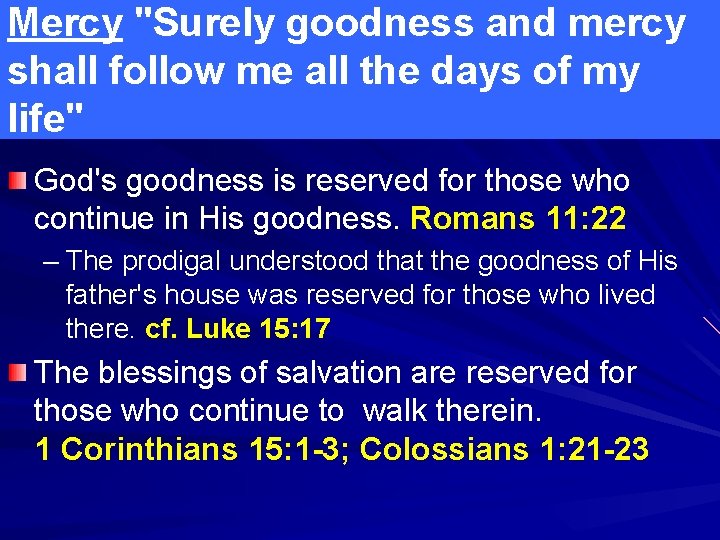 Mercy "Surely goodness and mercy shall follow me all the days of my life"

God's goodness is reserved for those who continue in His goodness. Romans 11:22

– The prodigal understood that the goodness of His father's house was reserved for those who lived there. cf. Luke 15:17

The blessings of salvation are reserved for those who continue to walk therein. 1 Corinthians 15:1-3; Colossians 1:21-23